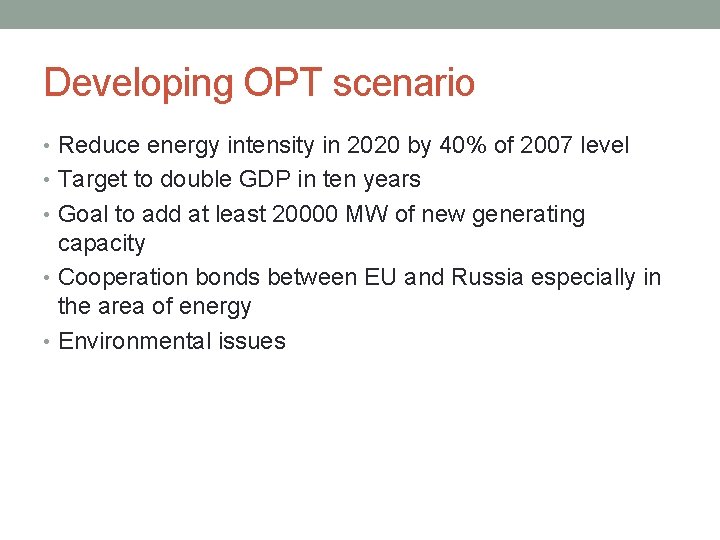 Developing OPT scenario

• Reduce energy intensity in 2020 by 40% of 2007 level
• Target to double GDP in ten years
• Goal to add at least 20000 MW of new generating capacity
• Cooperation bonds between EU and Russia especially in the area of energy
• Environmental issues